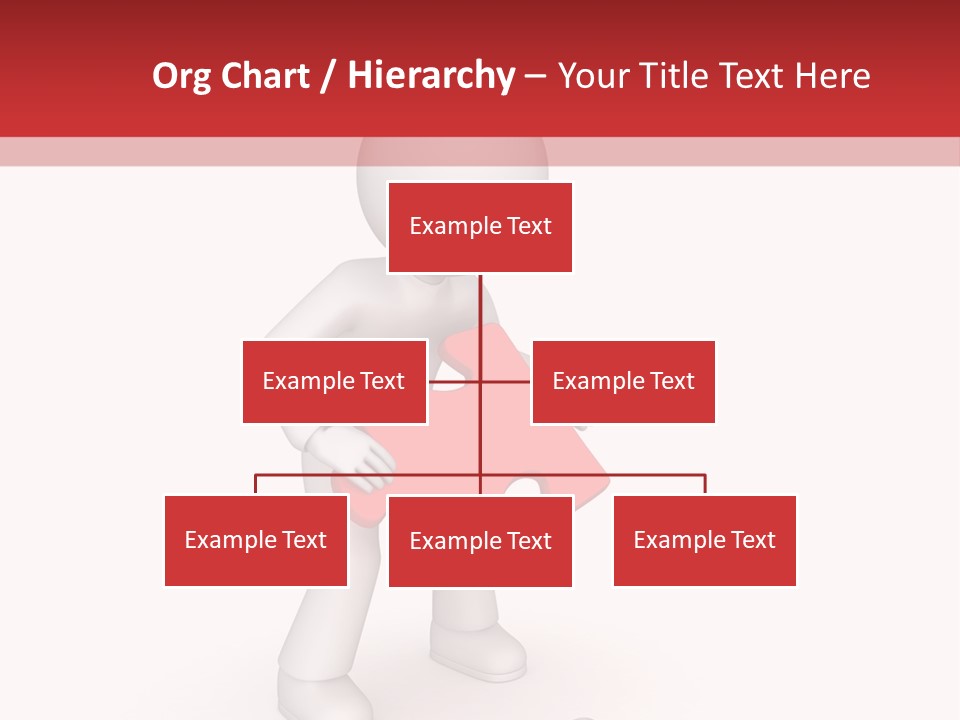 Org Chart / Hierarchy – Your Title Text Here

Example Text

Example Text

Example Text

Example Text

Example Text

Example Text